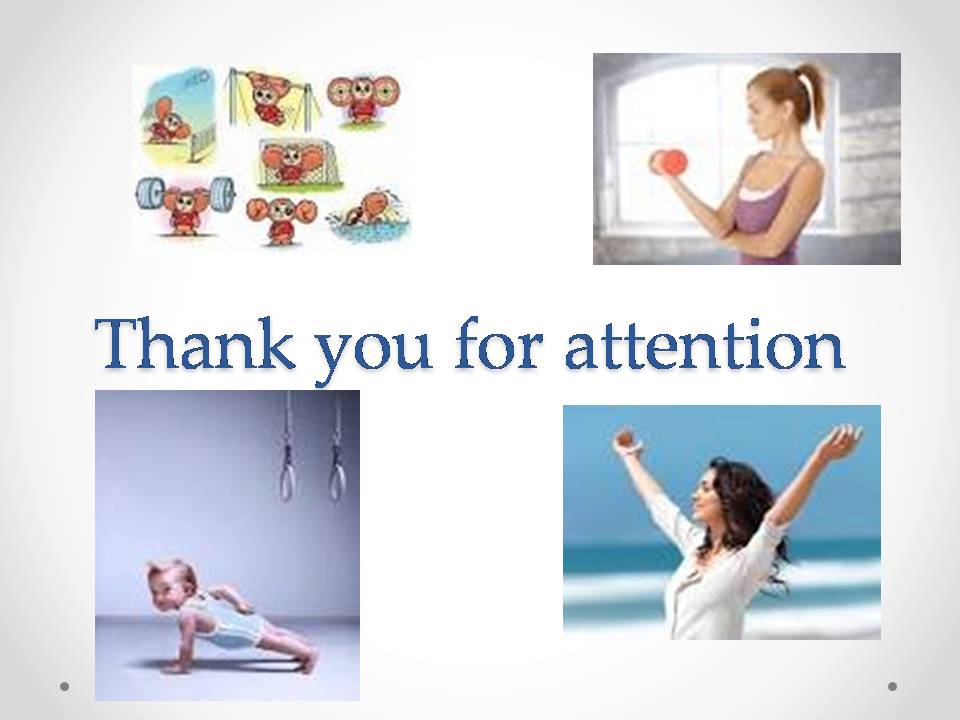 Thank you for attention